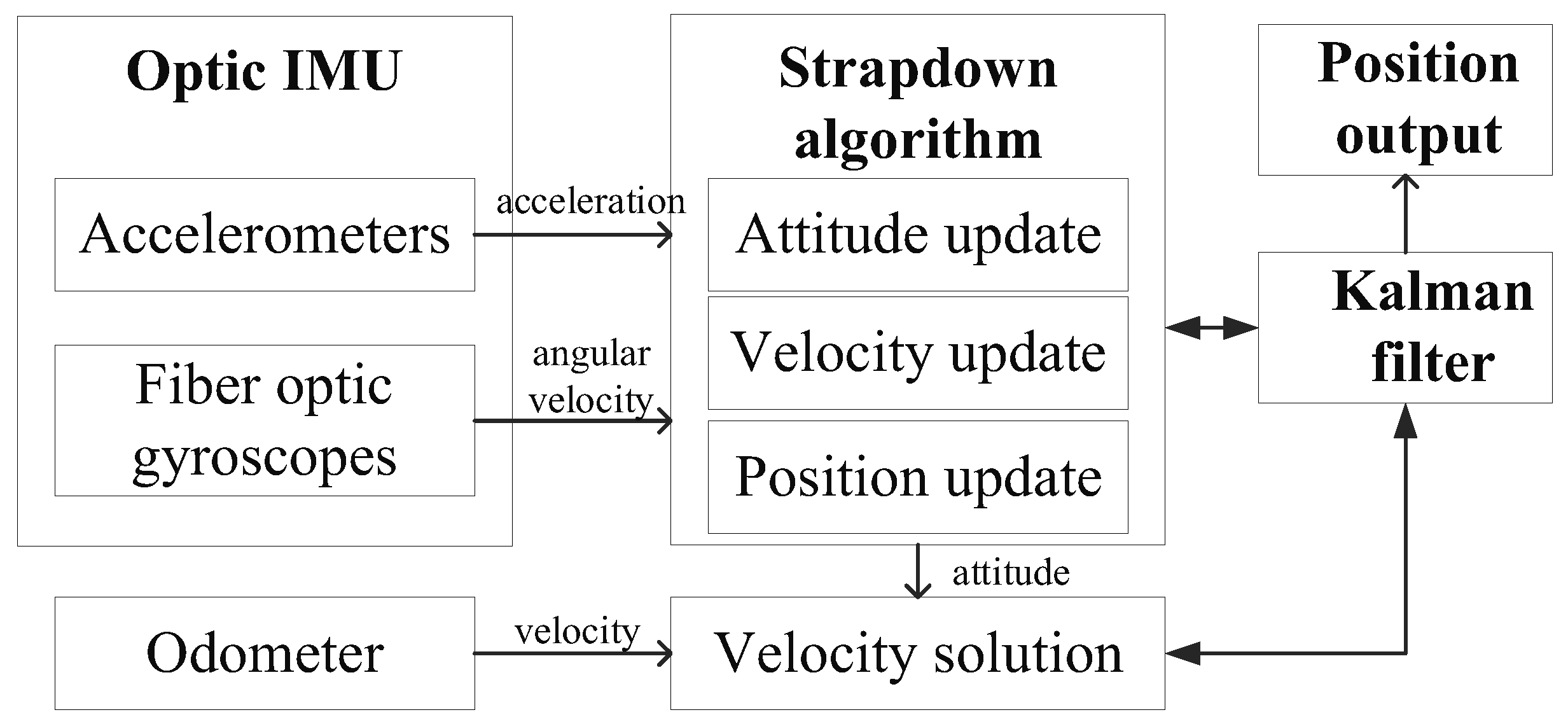 Optic IMU

Accelerometers

Fiber optic gyroscopes

acceleration

angular velocity

Strapdown algorithm

Attitude update

Velocity update

Position update

Position output

Kalman filter

attitude

Odometer

velocity

Velocity solution